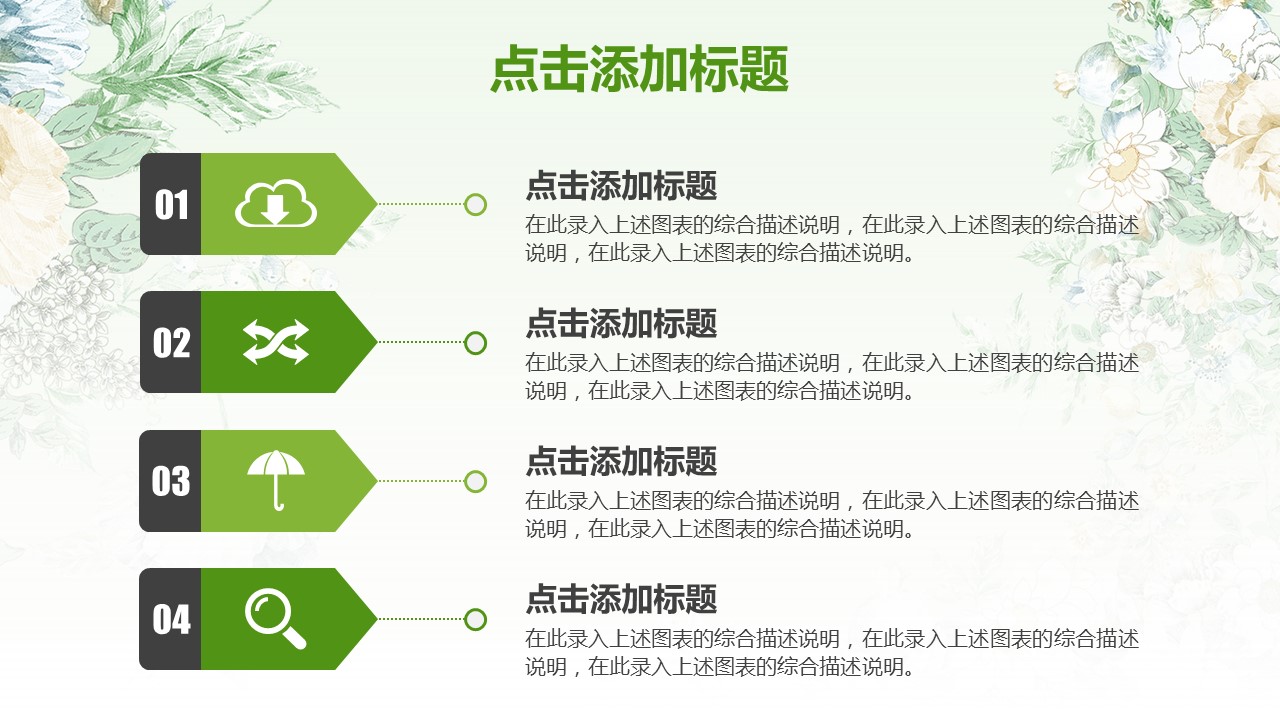 点击添加标题

01

点击添加标题
在此录入上述图表的综合描述说明，在此录入上述图表的综合描述说明，在此录入上述图表的综合描述说明。

02

点击添加标题
在此录入上述图表的综合描述说明，在此录入上述图表的综合描述说明，在此录入上述图表的综合描述说明。

03

点击添加标题
在此录入上述图表的综合描述说明，在此录入上述图表的综合描述说明，在此录入上述图表的综合描述说明。

04

点击添加标题
在此录入上述图表的综合描述说明，在此录入上述图表的综合描述说明，在此录入上述图表的综合描述说明。